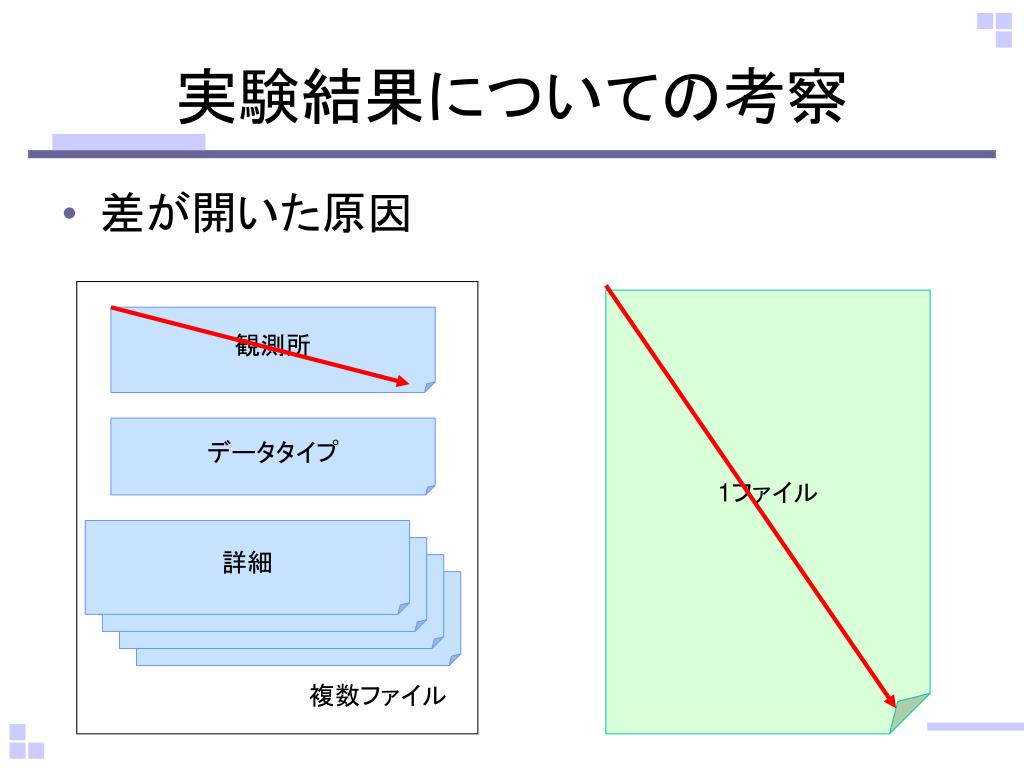 実験結果についての考察

• 差が開いた原因

観測所

データタイプ

詳細

複数ファイル

1ファイル